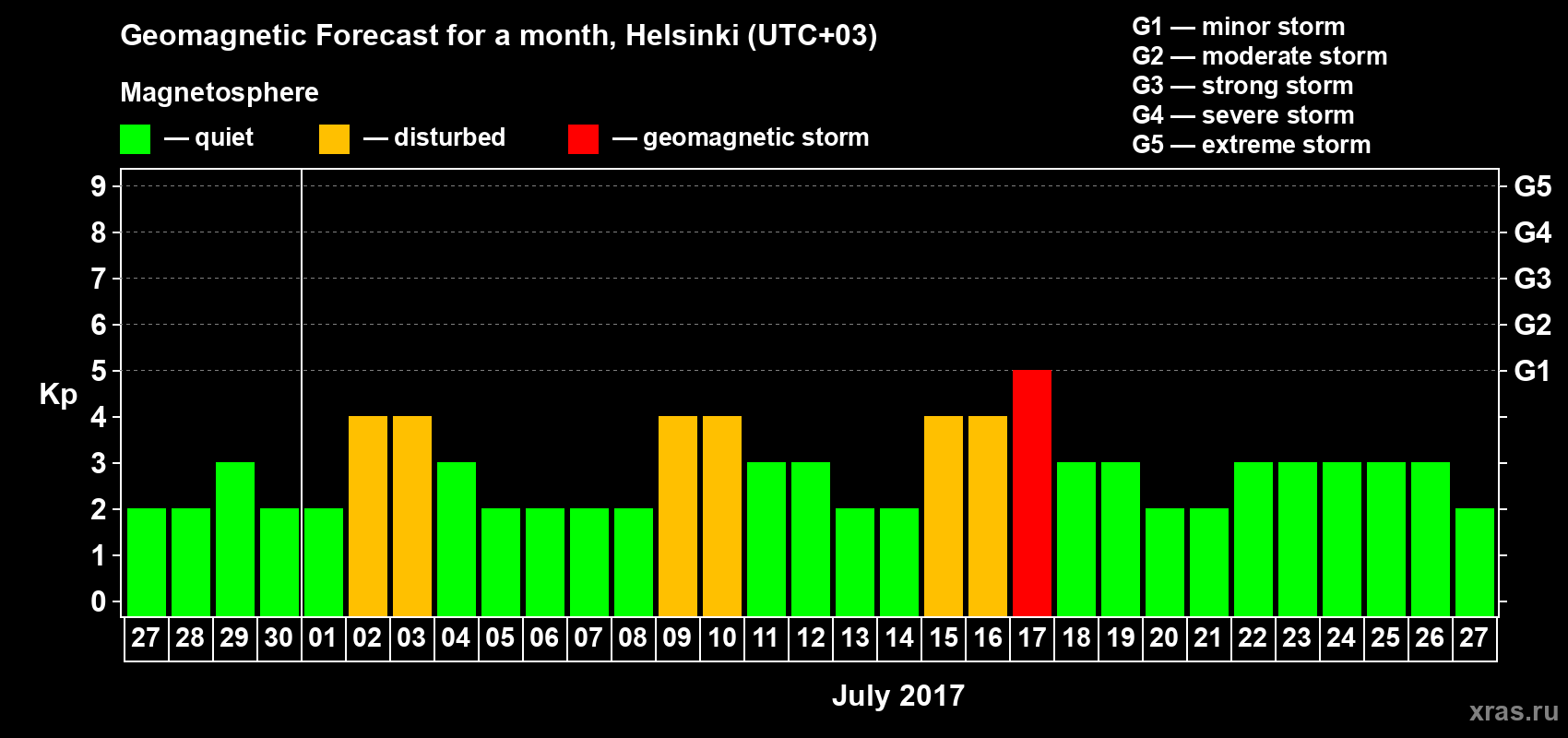 Geomagnetic Forecast for a month, Helsinki (UTC+03)

Magnetosphere

— quiet — disturbed — geomagnetic storm

G1 — minor storm
G2 — moderate storm
G3 — strong storm
G4 — severe storm
G5 — extreme storm

Kp

9 8 7 6 5 4 3 2 1 0

G5 G4 G3 G2 G1

27 28 29 30 01 02 03 04 05 06 07 08 09 10 11 12 13 14 15 16 17 18 19 20 21 22 23 24 25 26 27

July 2017

xras.ru